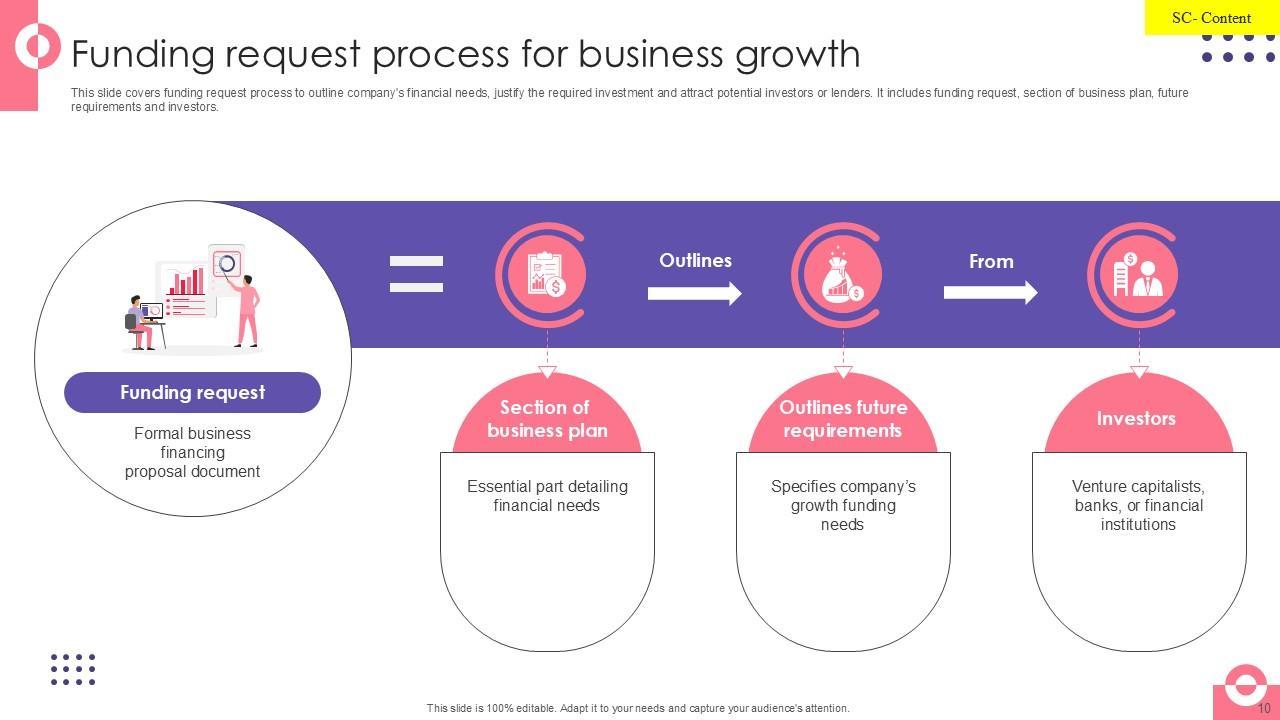 SC- Content

Funding request process for business growth

This slide covers funding request process to outline company's financial needs, justify the required investment and attract potential investors or lenders. It includes funding request, section of business plan, future requirements and investors.

Funding request

Formal business financing proposal document

Outlines

From

Section of business plan

Essential part detailing financial needs

Outlines future requirements

Specifies company's growth funding needs

Investors

Venture capitalists, banks, or financial institutions

This slide is 100% editable. Adapt it to your needs and capture your audience's attention.

10